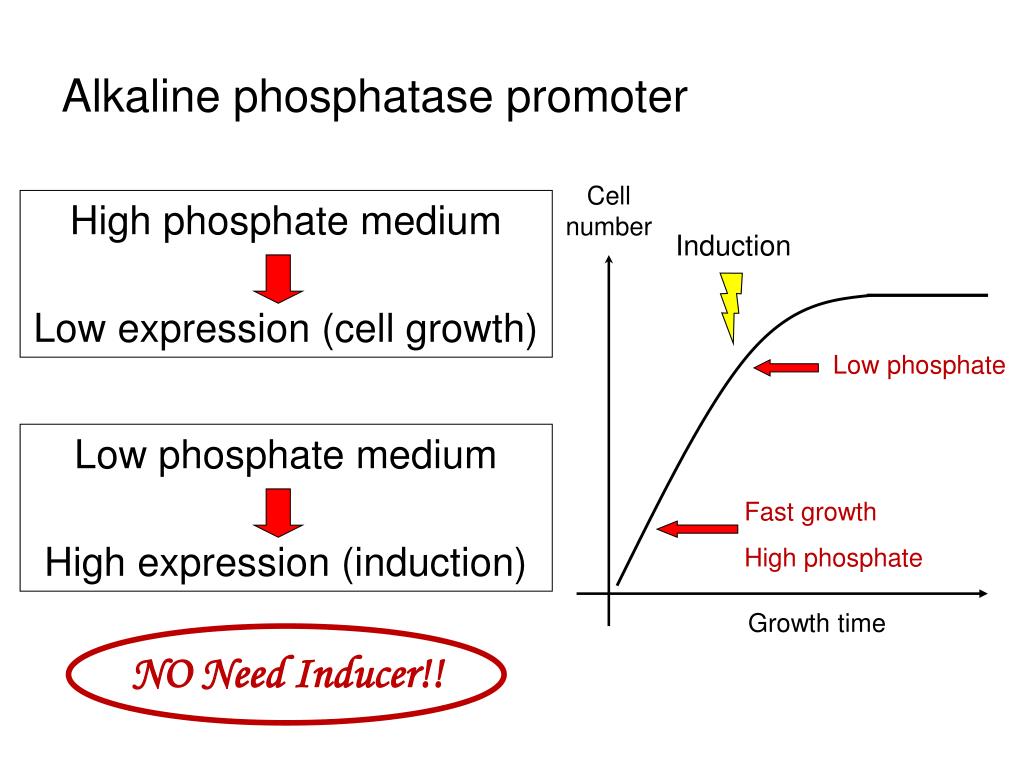 Alkaline phosphatase promoter

High phosphate medium

Low expression (cell growth)

Low phosphate medium

High expression (induction)

NO Need Inducer!!

Cell number

Induction

Low phosphate

Fast growth

High phosphate

Growth time